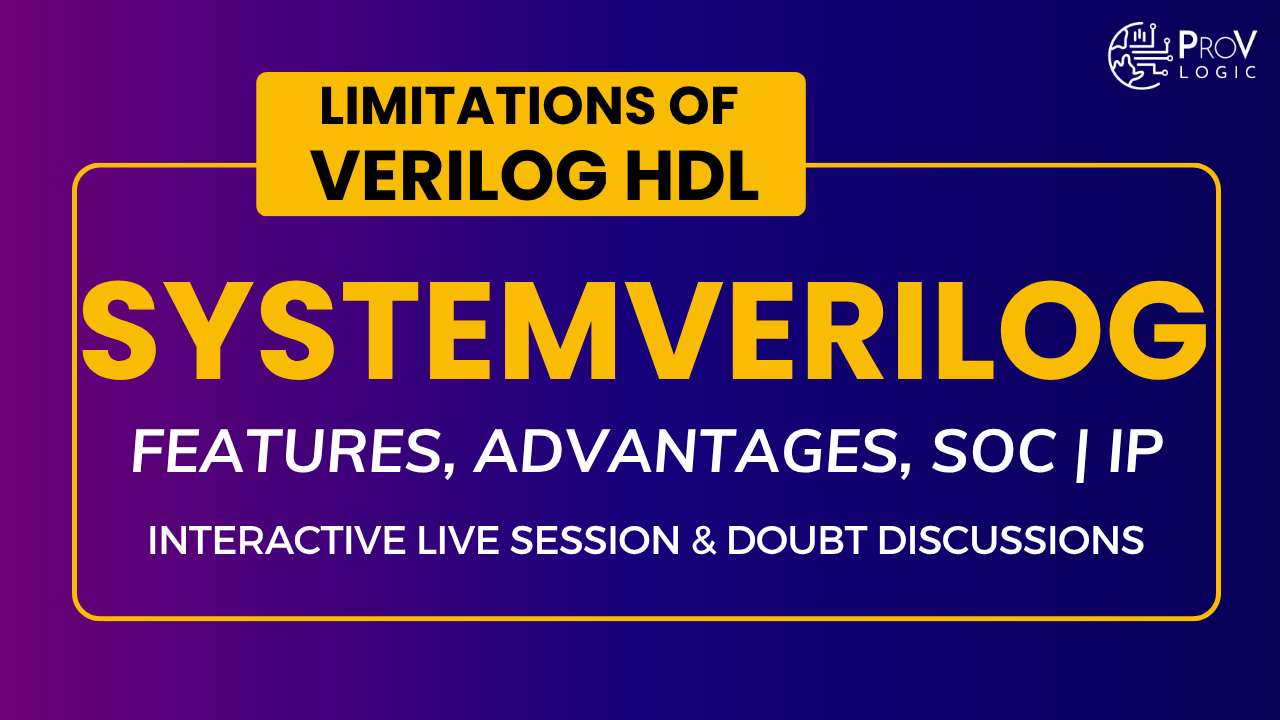 ProV LOGIC

LIMITATIONS OF VERILOG HDL

SYSTEMVERILOG

FEATURES, ADVANTAGES, SOC | IP

INTERACTIVE LIVE SESSION & DOUBT DISCUSSIONS